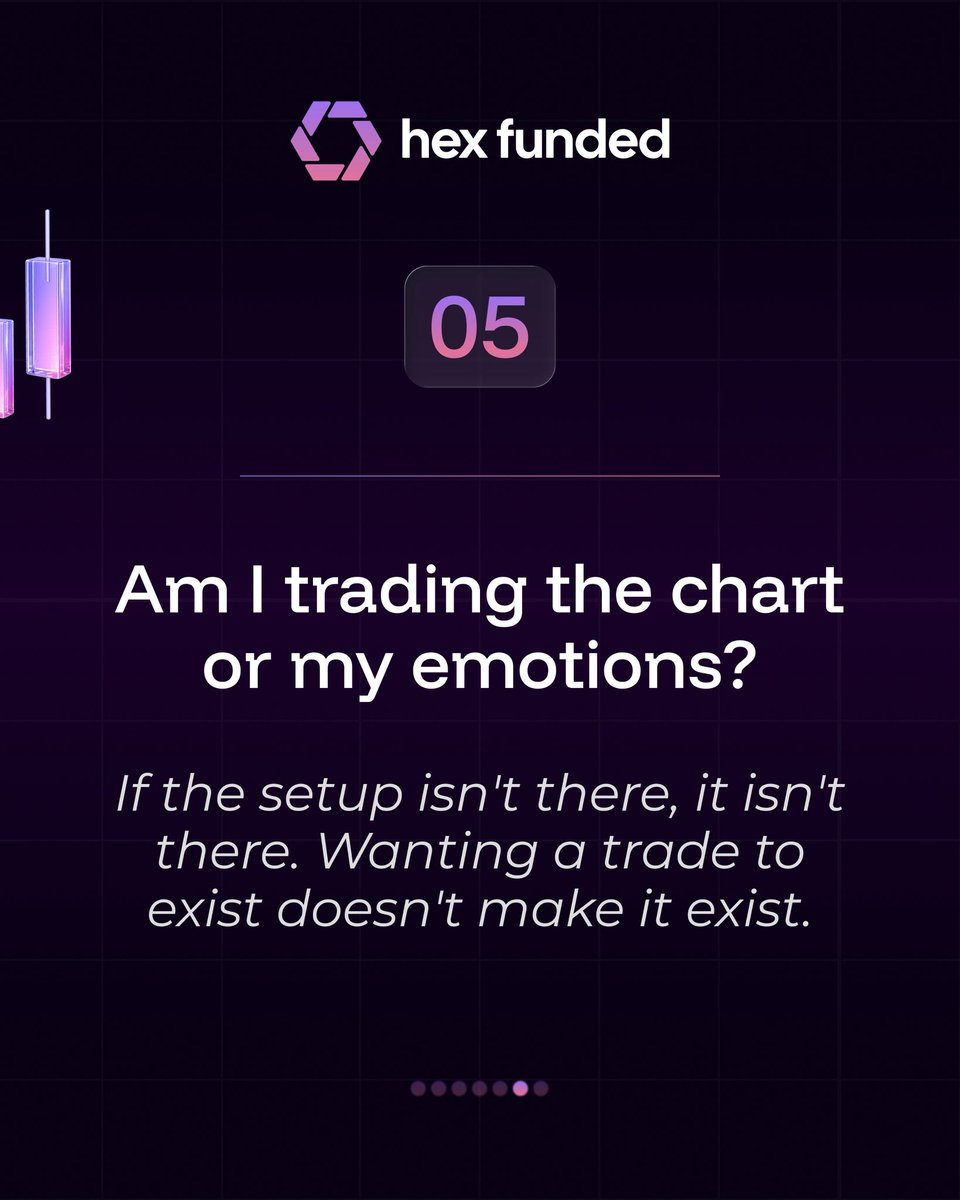 hex funded

05

Am I trading the chart or my emotions?

If the setup isn't there, it isn't there. Wanting a trade to exist doesn't make it exist.